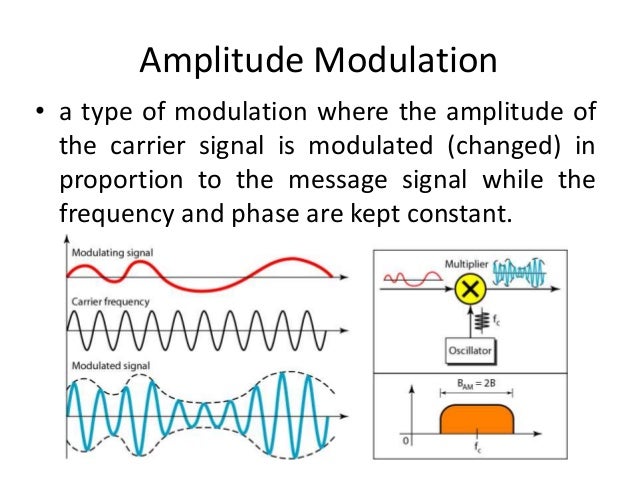 Amplitude Modulation

• a type of modulation where the amplitude of the carrier signal is modulated (changed) in proportion to the message signal while the frequency and phase are kept constant.

Modulating signal

Carrier frequency

Modulated signal

Multiplier

$f_c$

Oscillator

$B_{AM} = 2B$

0

$f_c$